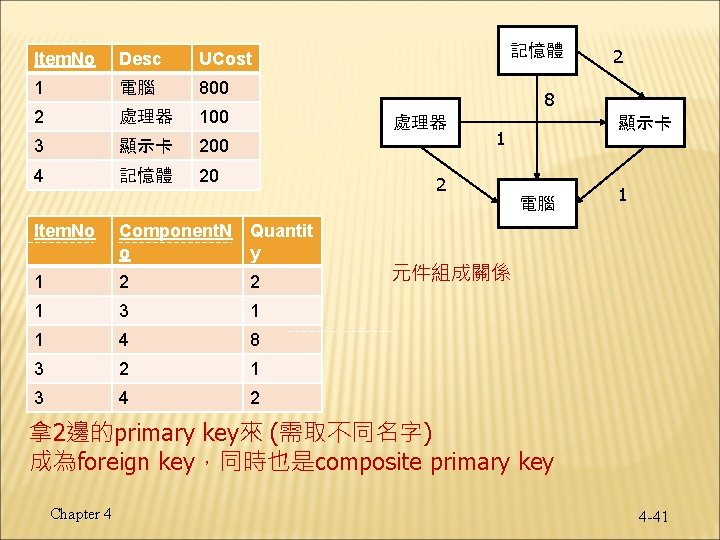 | ItemNo | Desc | UCost |
|---|---|---|
| 1 | 電腦 | 800 |
| 2 | 處理器 | 100 |
| 3 | 顯示卡 | 200 |
| 4 | 記憶體 | 20 |

| ItemNo | ComponentNo | Quantity |
|---|---|---|
| 1 | 2 | 2 |
| 1 | 3 | 1 |
| 1 | 4 | 8 |
| 3 | 2 | 1 |
| 3 | 4 | 2 |

記憶體
2
8
處理器
顯示卡
1
2
電腦
1

元件組成關係

拿2邊的primary key來 (需取不同名字) 成為foreign key，同時也是composite primary key

Chapter 4

4-41